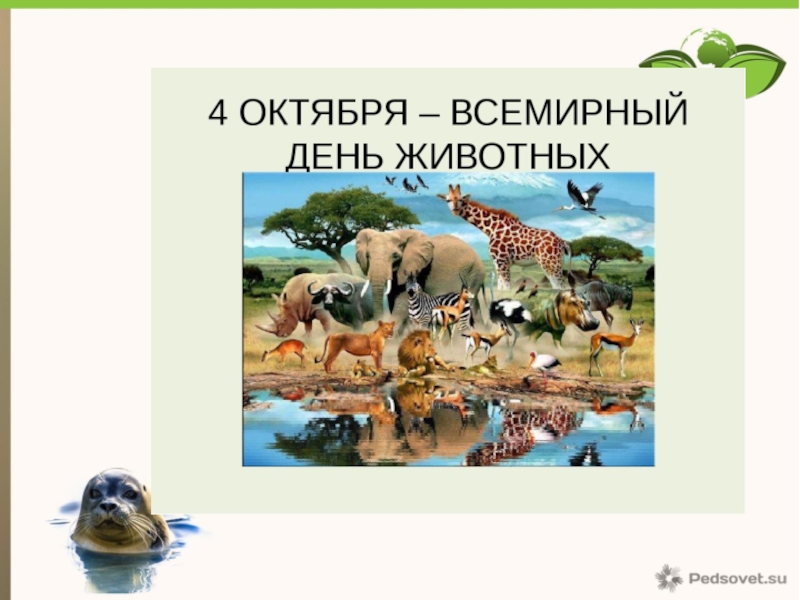 4 ОКТЯБРЯ – ВСЕМИРНЫЙ ДЕНЬ ЖИВОТНЫХ

Pedsovet.su